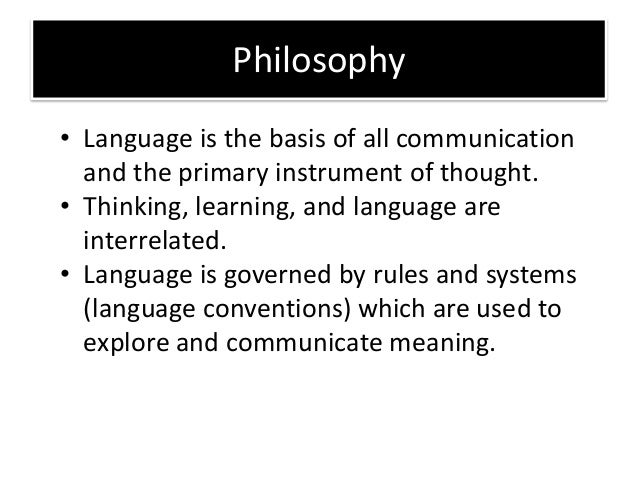 Philosophy

• Language is the basis of all communication and the primary instrument of thought.
• Thinking, learning, and language are interrelated.
• Language is governed by rules and systems (language conventions) which are used to explore and communicate meaning.